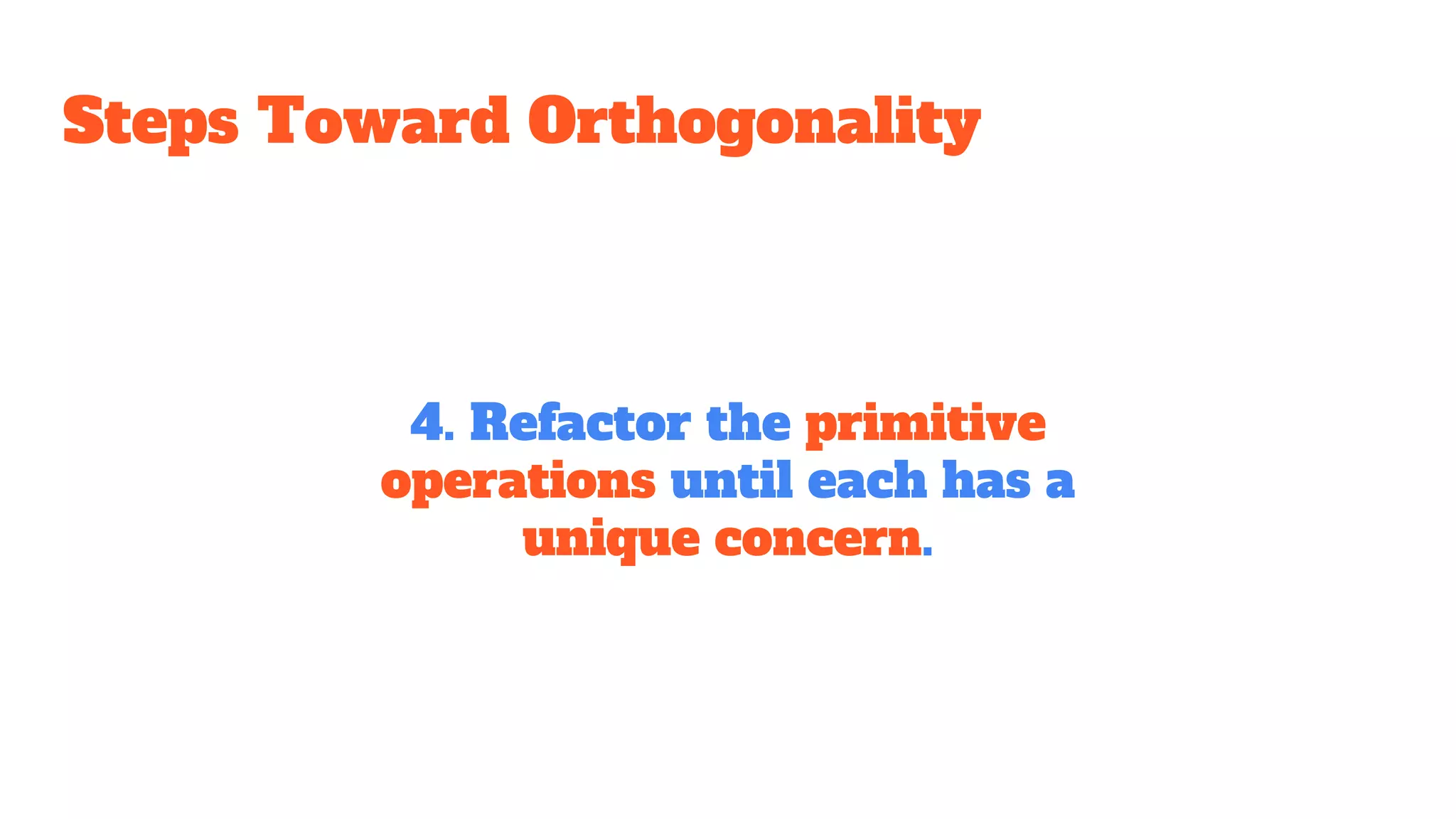 Steps Toward Orthogonality

4. Refactor the primitive operations until each has a unique concern.